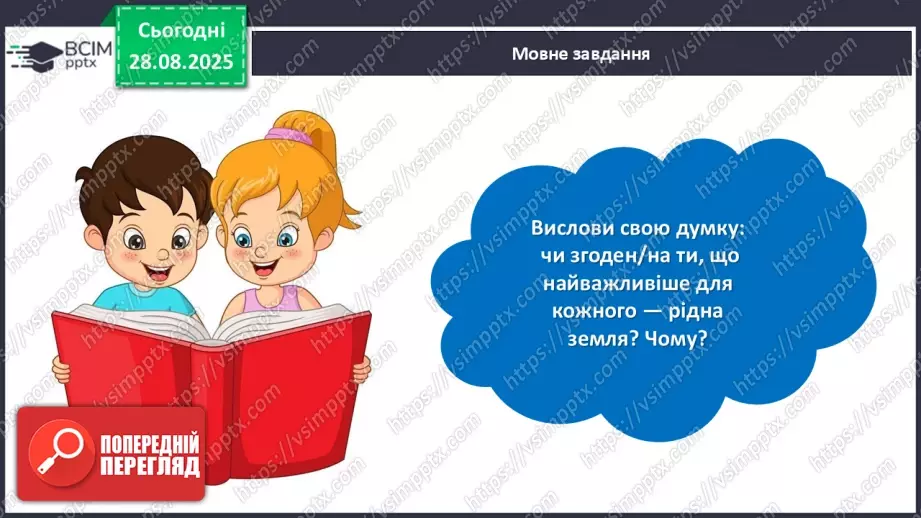 ВСІМ pptx

Сьогодні 28.08.2025

Мовне завдання

Вислови свою думку: чи згоден/на ти, що найважливіше для кожного — рідна земля? Чому?

ПОПЕРЕДНІЙ ПЕРЕГЛЯД

https://vsimpptx.com